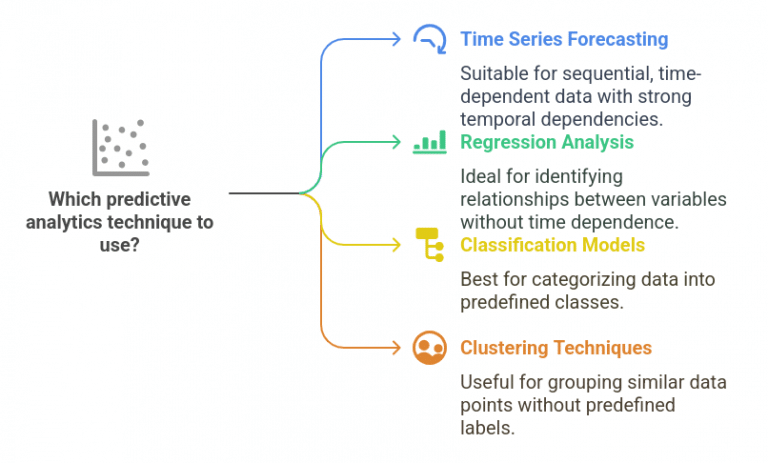 Which predictive analytics technique to use?

Time Series Forecasting

Suitable for sequential, time-dependent data with strong temporal dependencies.

Regression Analysis

Ideal for identifying relationships between variables without time dependence.

Classification Models

Best for categorizing data into predefined classes.

Clustering Techniques

Useful for grouping similar data points without predefined labels.